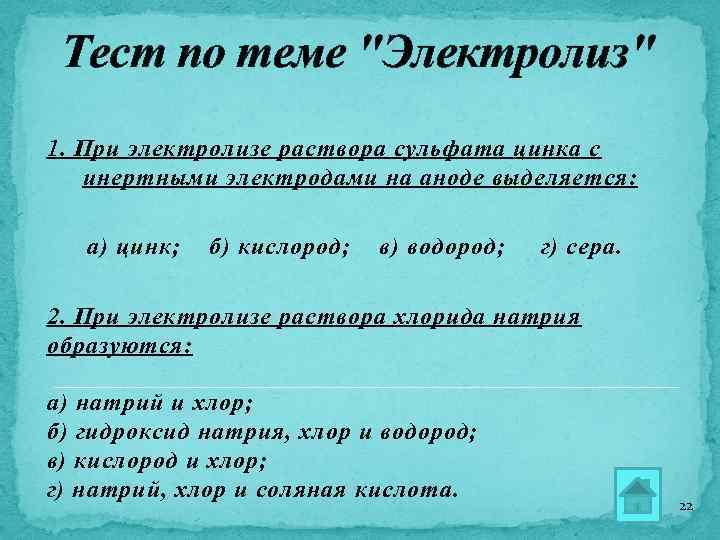 Тест по теме "Электролиз"

1. При электролизе раствора сульфата цинка с инертными электродами на аноде выделяется:

а) цинк; б) кислород; в) водород; г) сера.

2. При электролизе раствора хлорида натрия образуются:

а) натрий и хлор;
б) гидроксид натрия, хлор и водород;
в) кислород и хлор;
г) натрий, хлор и соляная кислота.

22